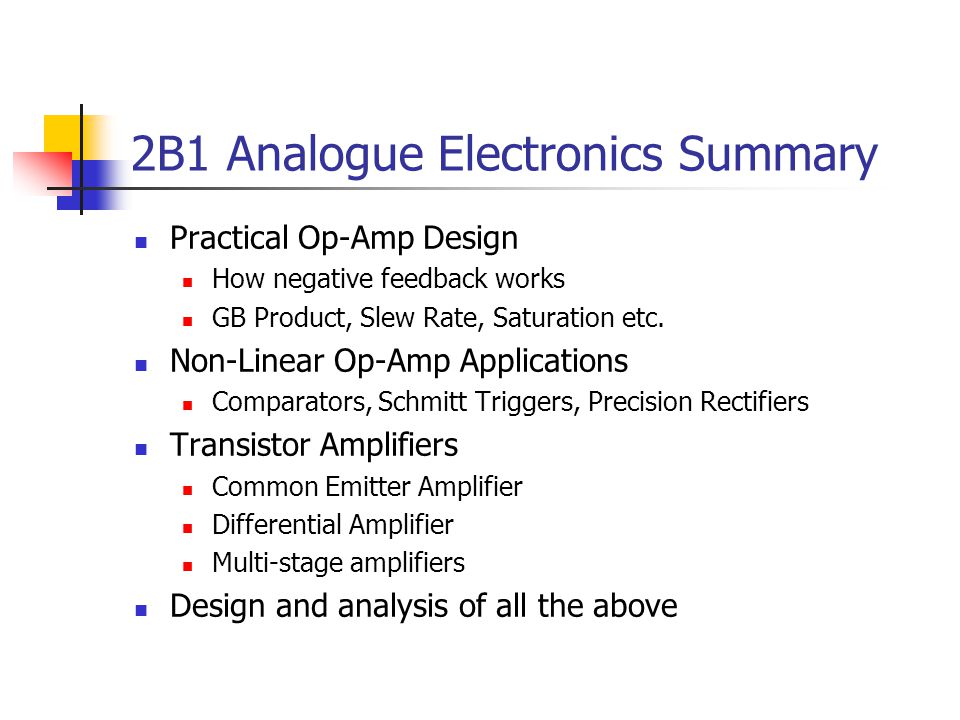 2B1 Analogue Electronics Summary

- Practical Op-Amp Design
  - How negative feedback works
  - GB Product, Slew Rate, Saturation etc.
- Non-Linear Op-Amp Applications
  - Comparators, Schmitt Triggers, Precision Rectifiers
- Transistor Amplifiers
  - Common Emitter Amplifier
  - Differential Amplifier
  - Multi-stage amplifiers
- Design and analysis of all the above